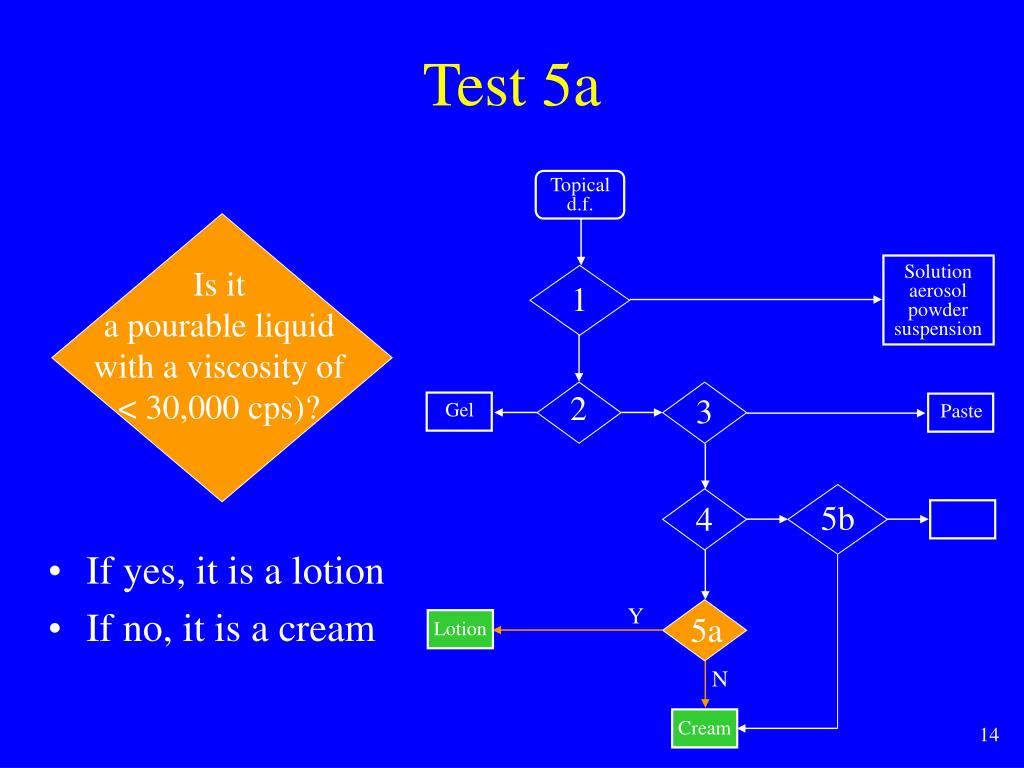 Test 5a

Is it a pourable liquid with a viscosity of < 30,000 cps)?

• If yes, it is a lotion
• If no, it is a cream

Topical d.f.

1

Solution aerosol powder suspension

Gel

2

3

Paste

4

5b

Y

Lotion

5a

N

Cream

14